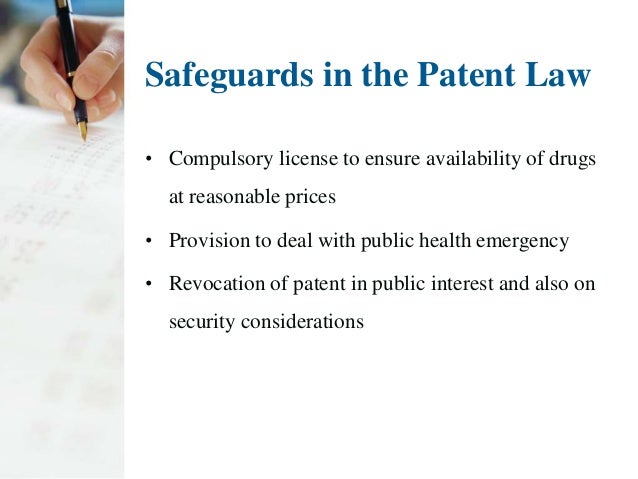 Safeguards in the Patent Law

• Compulsory license to ensure availability of drugs at reasonable prices

• Provision to deal with public health emergency

• Revocation of patent in public interest and also on security considerations